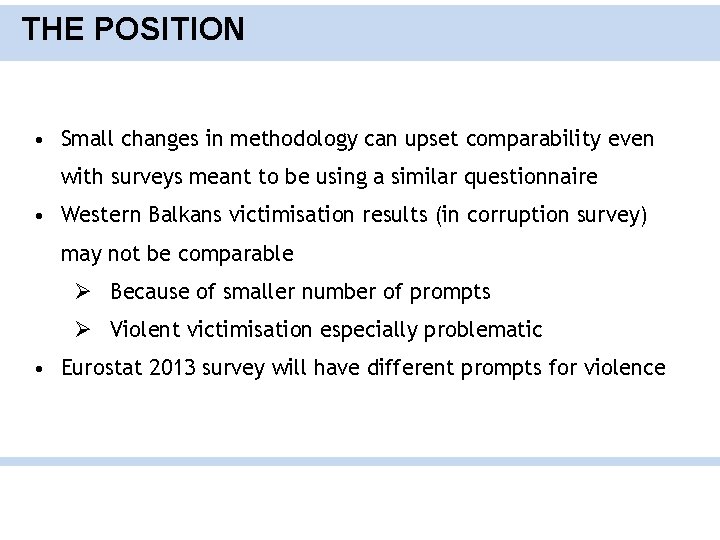 THE POSITION

• Small changes in methodology can upset comparability even with surveys meant to be using a similar questionnaire
• Western Balkans victimisation results (in corruption survey) may not be comparable
➢ Because of smaller number of prompts
➢ Violent victimisation especially problematic
• Eurostat 2013 survey will have different prompts for violence